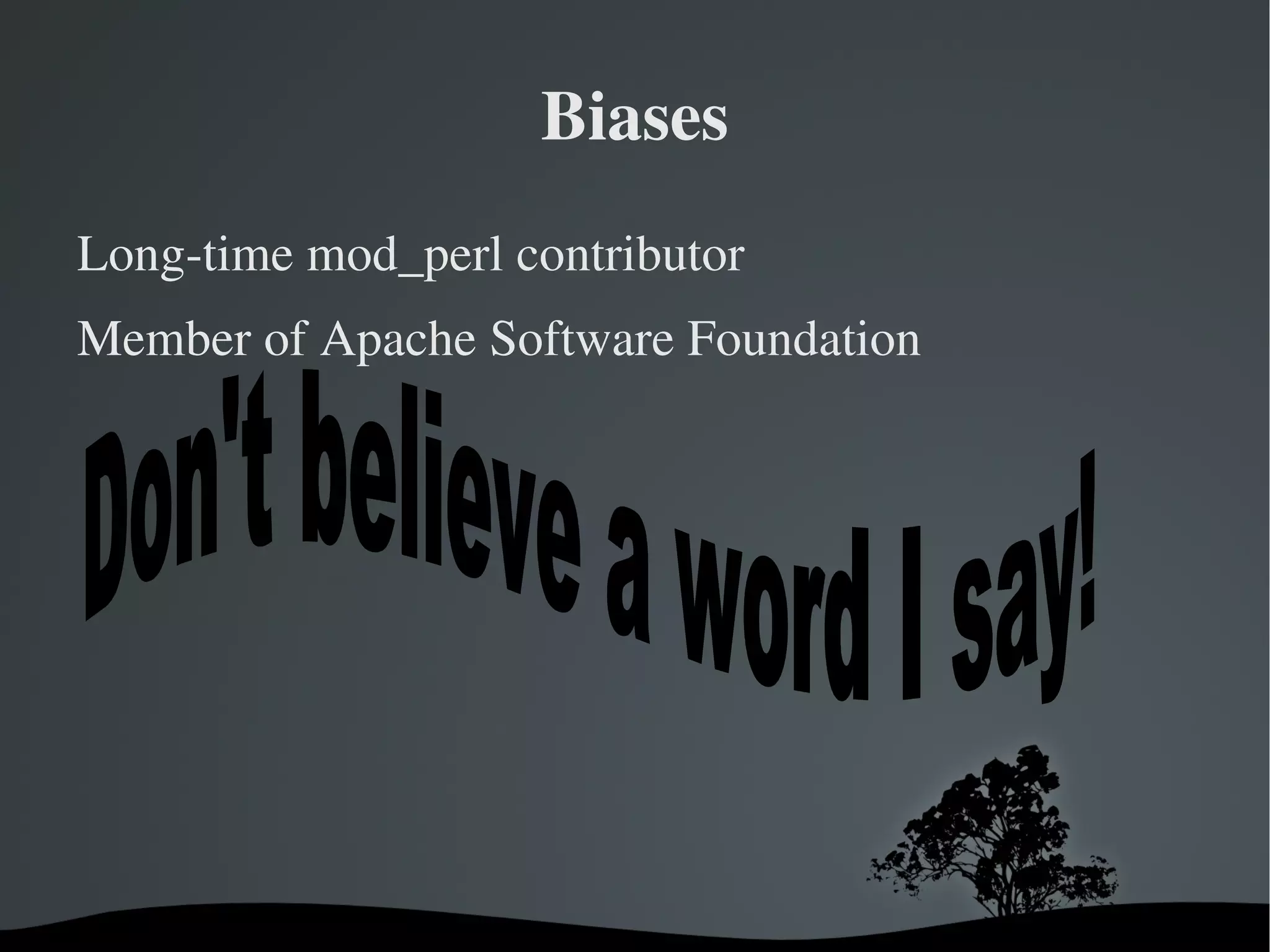 Biases

Long-time mod_perl contributor

Member of Apache Software Foundation

Don't believe a word I say!